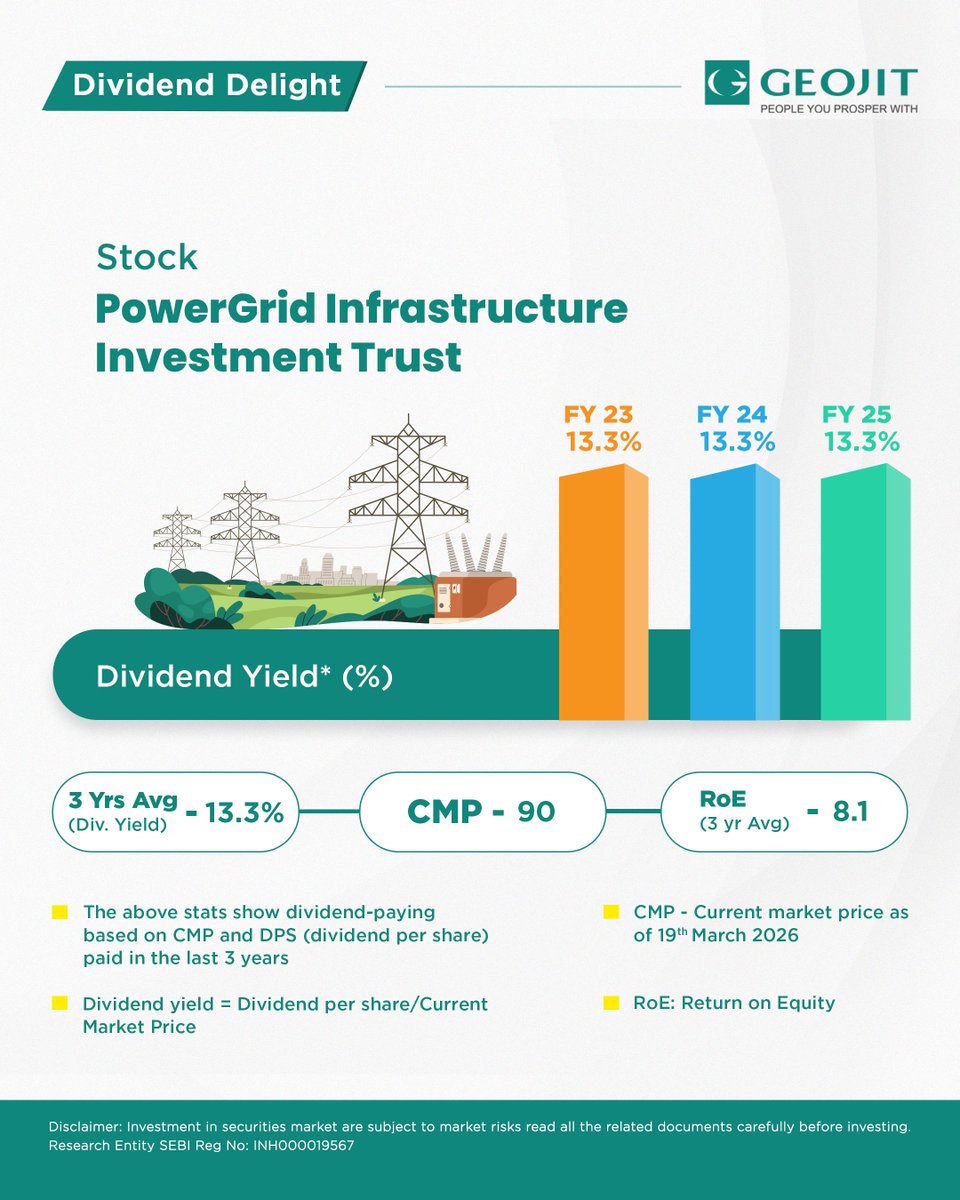 Dividend Delight

GEOJIT
PEOPLE YOU PROSPER WITH

Stock
PowerGrid Infrastructure Investment Trust

FY 23
13.3%

FY 24
13.3%

FY 25
13.3%

Dividend Yield* (%)

3 Yrs Avg (Div. Yield) - 13.3%

CMP - 90

RoE (3 yr Avg) - 8.1

The above stats show dividend-paying based on CMP and DPS (dividend per share) paid in the last 3 years

Dividend yield = Dividend per share/Current Market Price

CMP - Current market price as of 19$^{th}$ March 2026

RoE: Return on Equity

Disclaimer: Investment in securities market are subject to market risks read all the related documents carefully before investing.
Research Entity SEBI Reg No: INH000019567